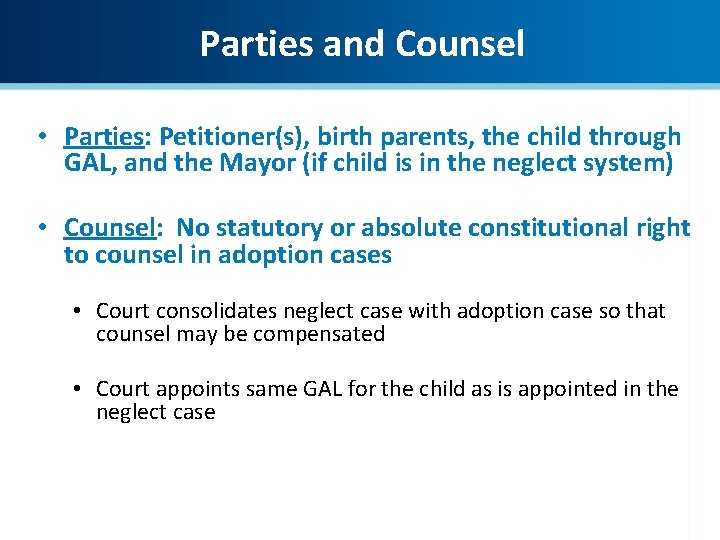 Parties and Counsel

• Parties: Petitioner(s), birth parents, the child through GAL, and the Mayor (if child is in the neglect system)

• Counsel: No statutory or absolute constitutional right to counsel in adoption cases

• Court consolidates neglect case with adoption case so that counsel may be compensated

• Court appoints same GAL for the child as is appointed in the neglect case